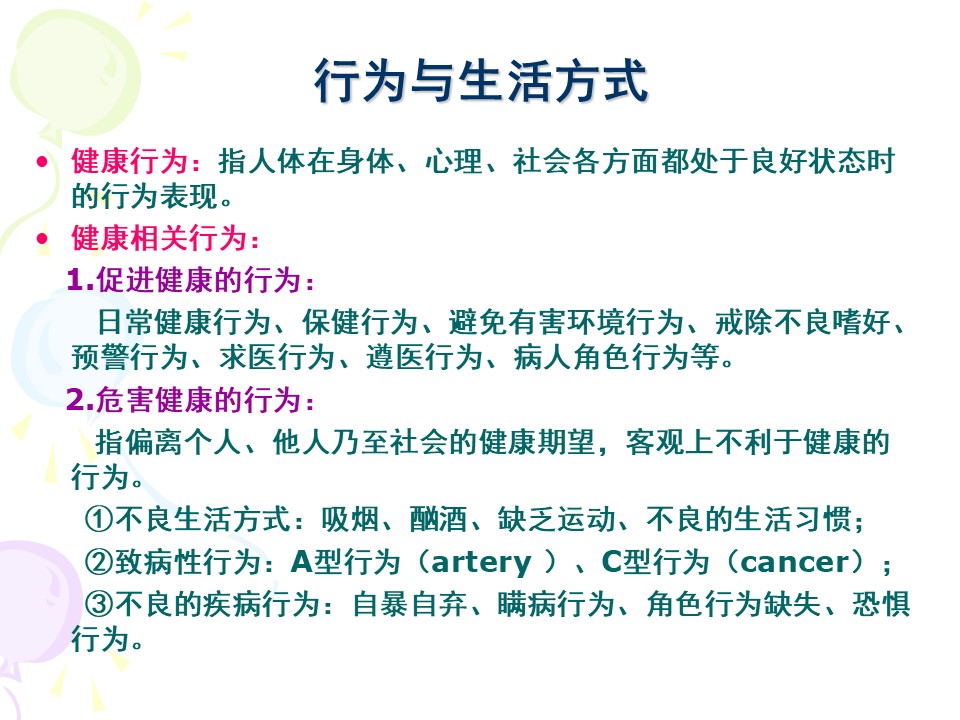 行为与生活方式

• 健康行为：指人体在身体、心理、社会各方面都处于良好状态时的行为表现。

• 健康相关行为：

1.促进健康的行为：

日常健康行为、保健行为、避免有害环境行为、戒除不良嗜好、预警行为、求医行为、遵医行为、病人角色行为等。

2.危害健康的行为：

指偏离个人、他人乃至社会的健康期望，客观上不利于健康的行为。

①不良生活方式：吸烟、酗酒、缺乏运动、不良的生活习惯；

②致病性行为：A型行为（artery ）、C型行为（cancer）；

③不良的疾病行为：自暴自弃、瞒病行为、角色行为缺失、恐惧行为。